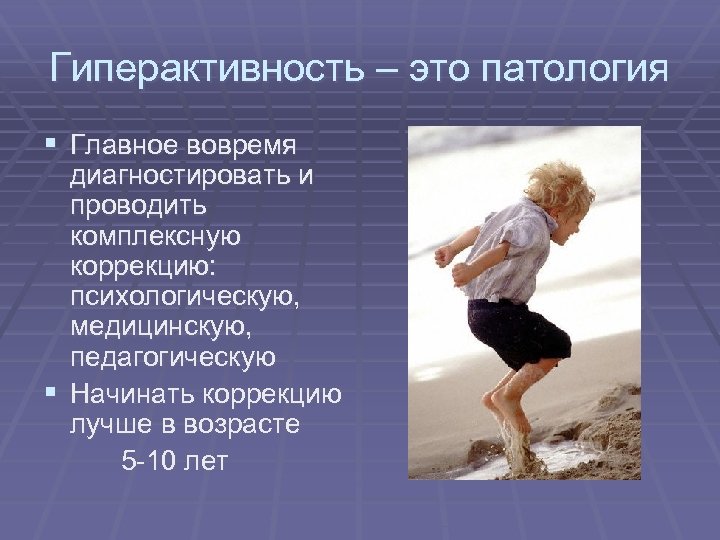 Гиперактивность – это патология

▪ Главное вовремя диагностировать и проводить комплексную коррекцию: психологическую, медицинскую, педагогическую

▪ Начинать коррекцию лучше в возрасте

5-10 лет